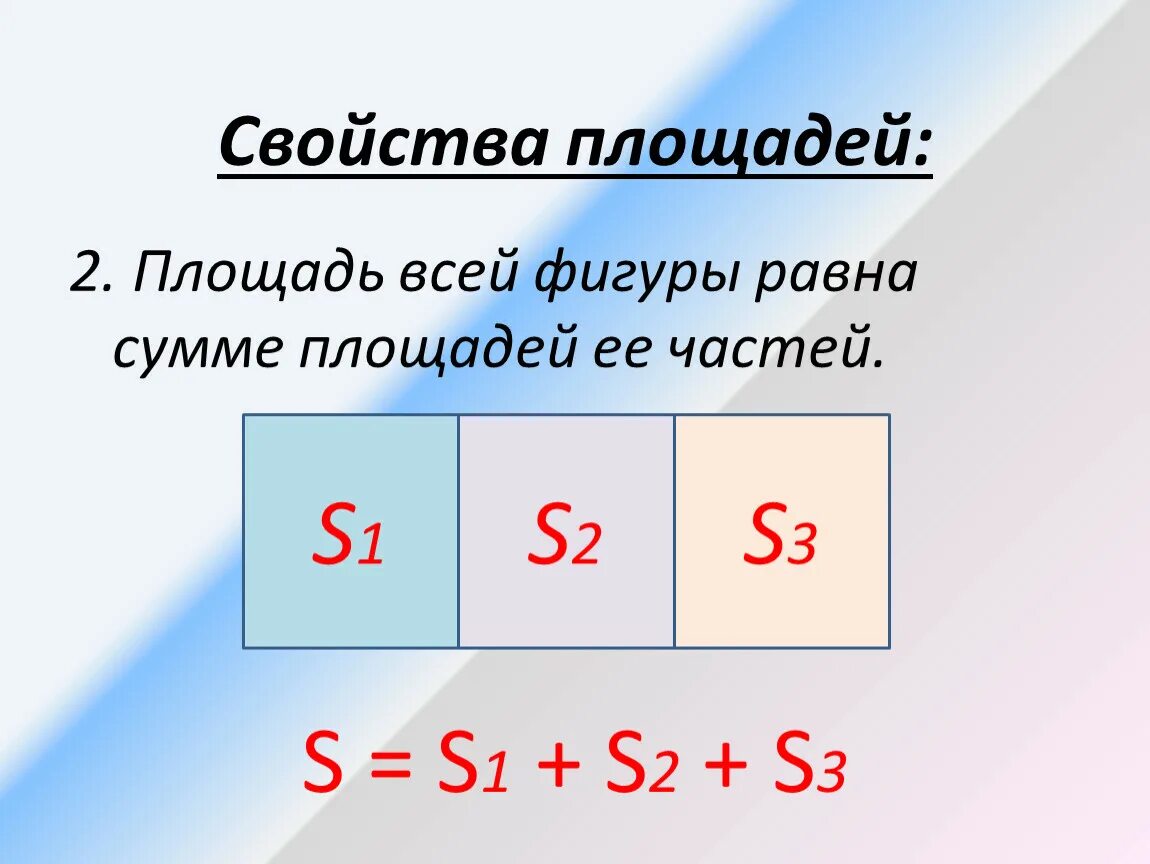 Свойства площадей:

2. Площадь всей фигуры равна сумме площадей ее частей.

$S_1$

$S_2$

$S_3$

$S = S_1 + S_2 + S_3$